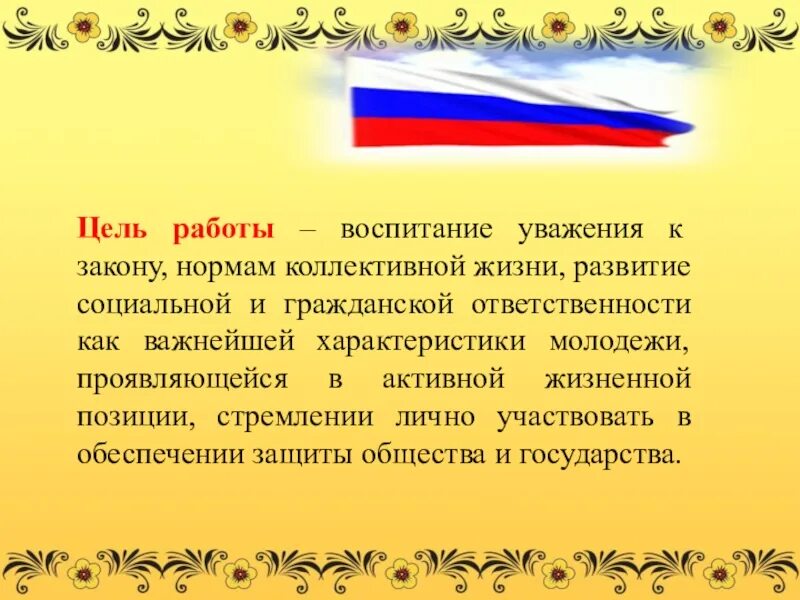 Цель работы – воспитание уважения к закону, нормам коллективной жизни, развитие социальной и гражданской ответственности как важнейшей характеристики молодежи, проявляющейся в активной жизненной позиции, стремлении лично участвовать в обеспечении защиты общества и государства.